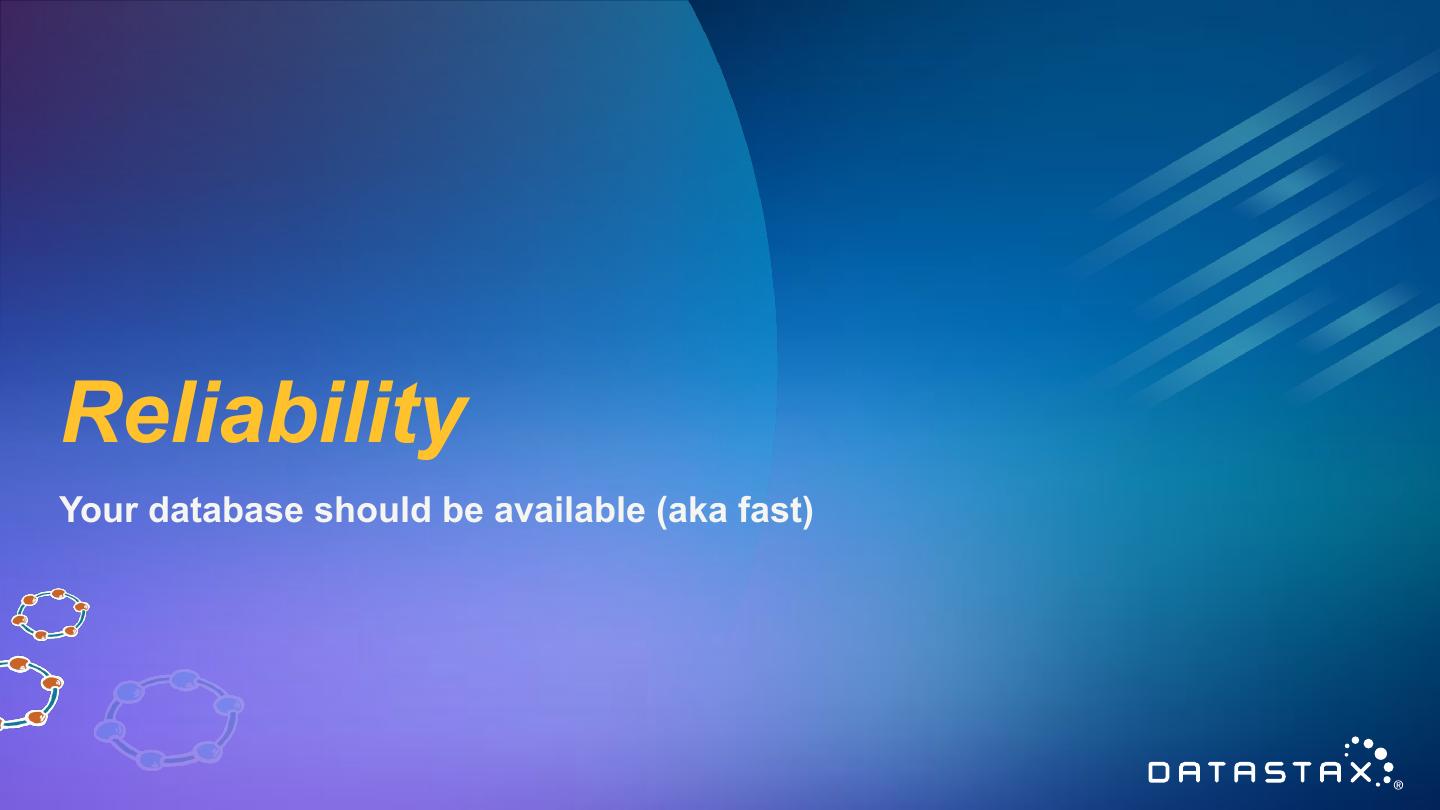 Reliability

Your database should be available (aka fast)

DATASTAX®